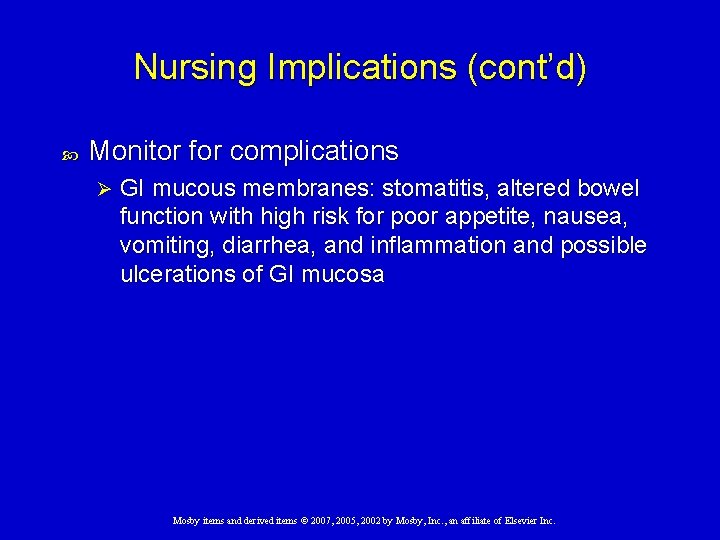 Nursing Implications (cont'd)

Monitor for complications

GI mucous membranes: stomatitis, altered bowel function with high risk for poor appetite, nausea, vomiting, diarrhea, and inflammation and possible ulcerations of GI mucosa

Mosby items and derived items © 2007, 2005, 2002 by Mosby, Inc., an affiliate of Elsevier Inc.